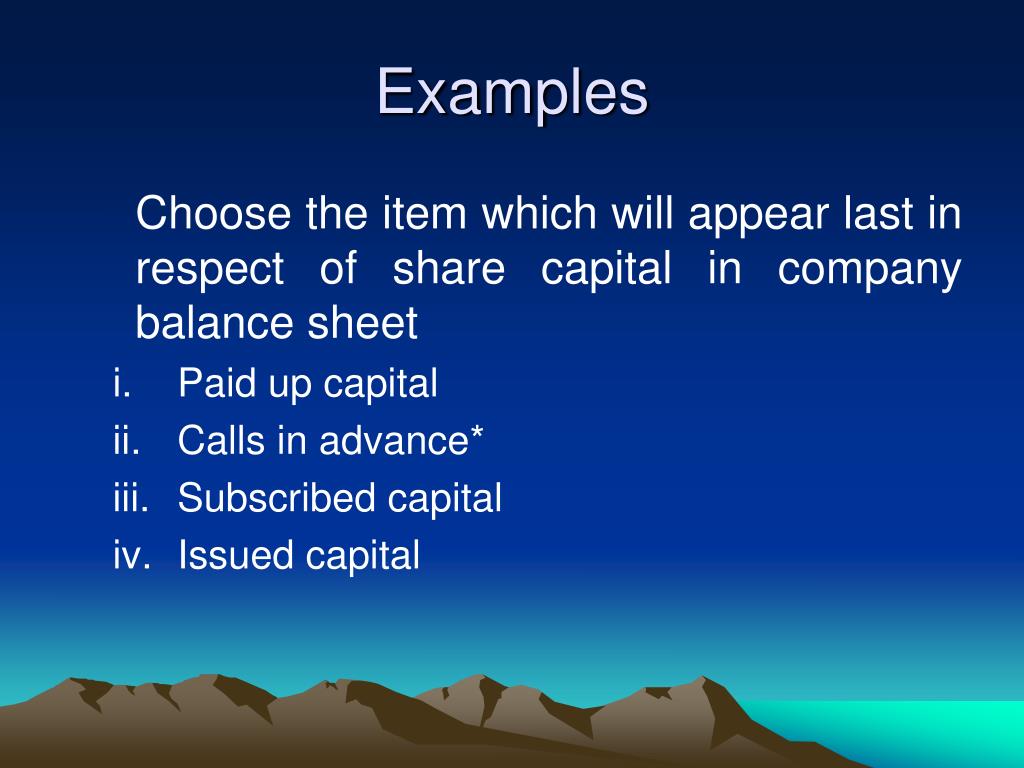 Examples

Choose the item which will appear last in respect of share capital in company balance sheet

i. Paid up capital
ii. Calls in advance*
iii. Subscribed capital
iv. Issued capital